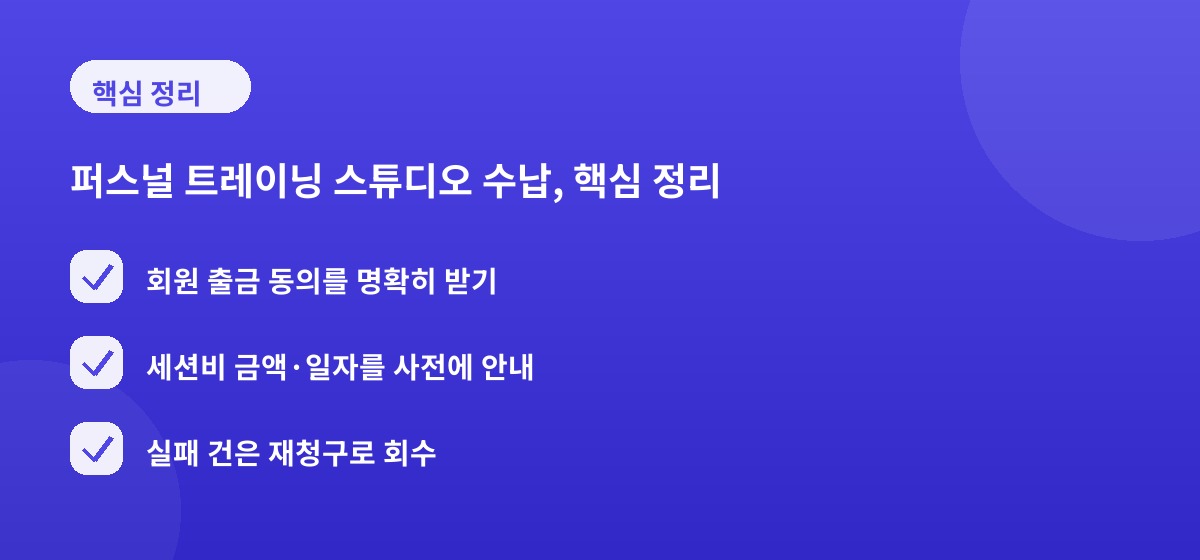 핵심 정리

퍼스널 트레이닝 스튜디오 수납, 핵심 정리

회원 출금 동의를 명확히 받기

세션비 금액·일자를 사전에 안내

실패 건은 재청구로 회수